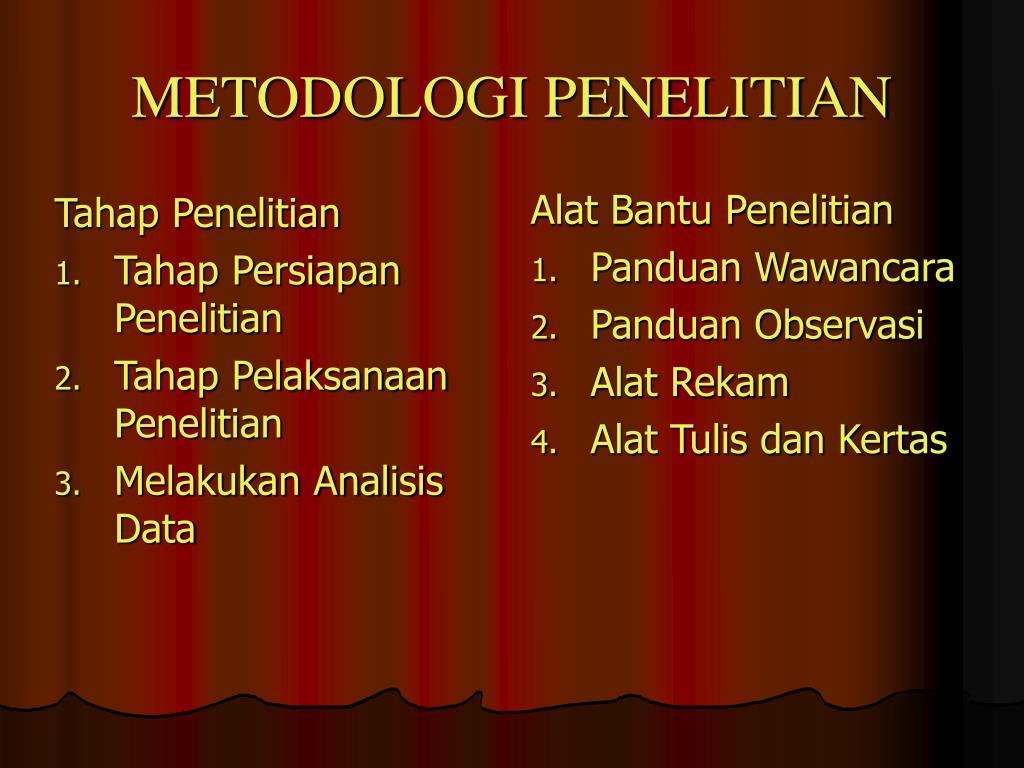 METODOLOGI PENELITIAN

Tahap Penelitian
1. Tahap Persiapan Penelitian
2. Tahap Pelaksanaan Penelitian
3. Melakukan Analisis Data

Alat Bantu Penelitian
1. Panduan Wawancara
2. Panduan Observasi
3. Alat Rekam
4. Alat Tulis dan Kertas